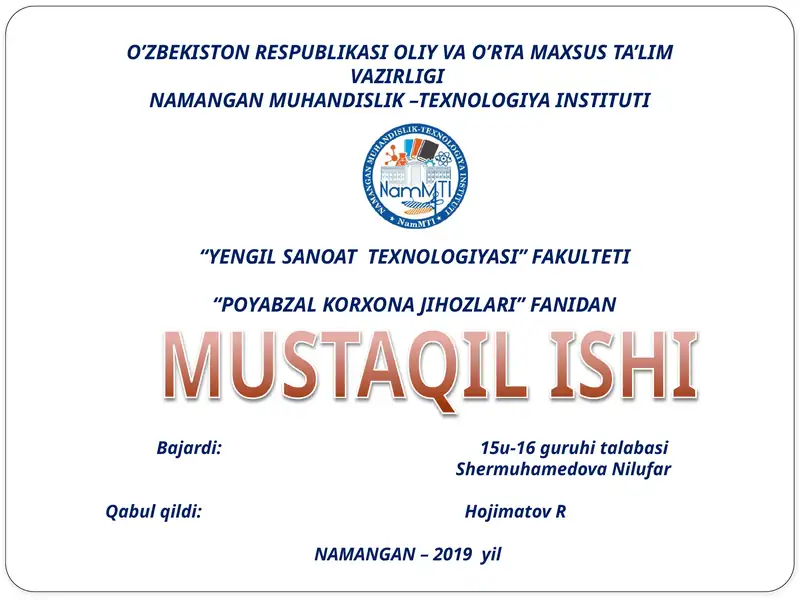 O’ZBEKISTON RESPUBLIKASI OLIY VA O’RTA MAXSUS TA’LIM VAZIRLIGI
NAMANGAN MUHANDISLIK –TEXNOLOGIYA INSTITUTI

NAMANGAN MUHANDISLIK-TEXNOLOGIYA INSTITUTI
NamMTI
NamMTI

“YENGIL SANOAT TEXNOLOGIYASI” FAKULTETI

“POYABZAL KORXONA JIHOZLARI” FANIDAN

MUSTAQIL ISHI

Bajardi: 15u-16 guruhi talabasi
Shermuhamedova Nilufar

Qabul qildi: Hojimatov R

NAMANGAN – 2019 yil